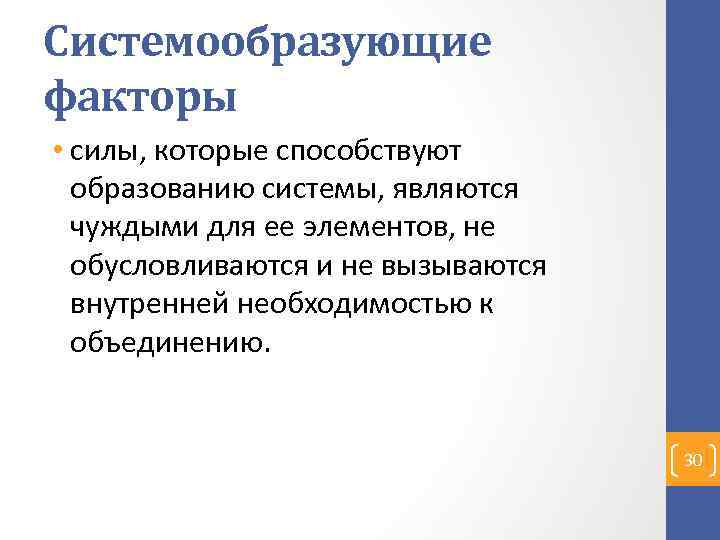 Системообразующие факторы

• силы, которые способствуют образованию системы, являются чуждыми для ее элементов, не обусловливаются и не вызываются внутренней необходимостью к объединению.

30